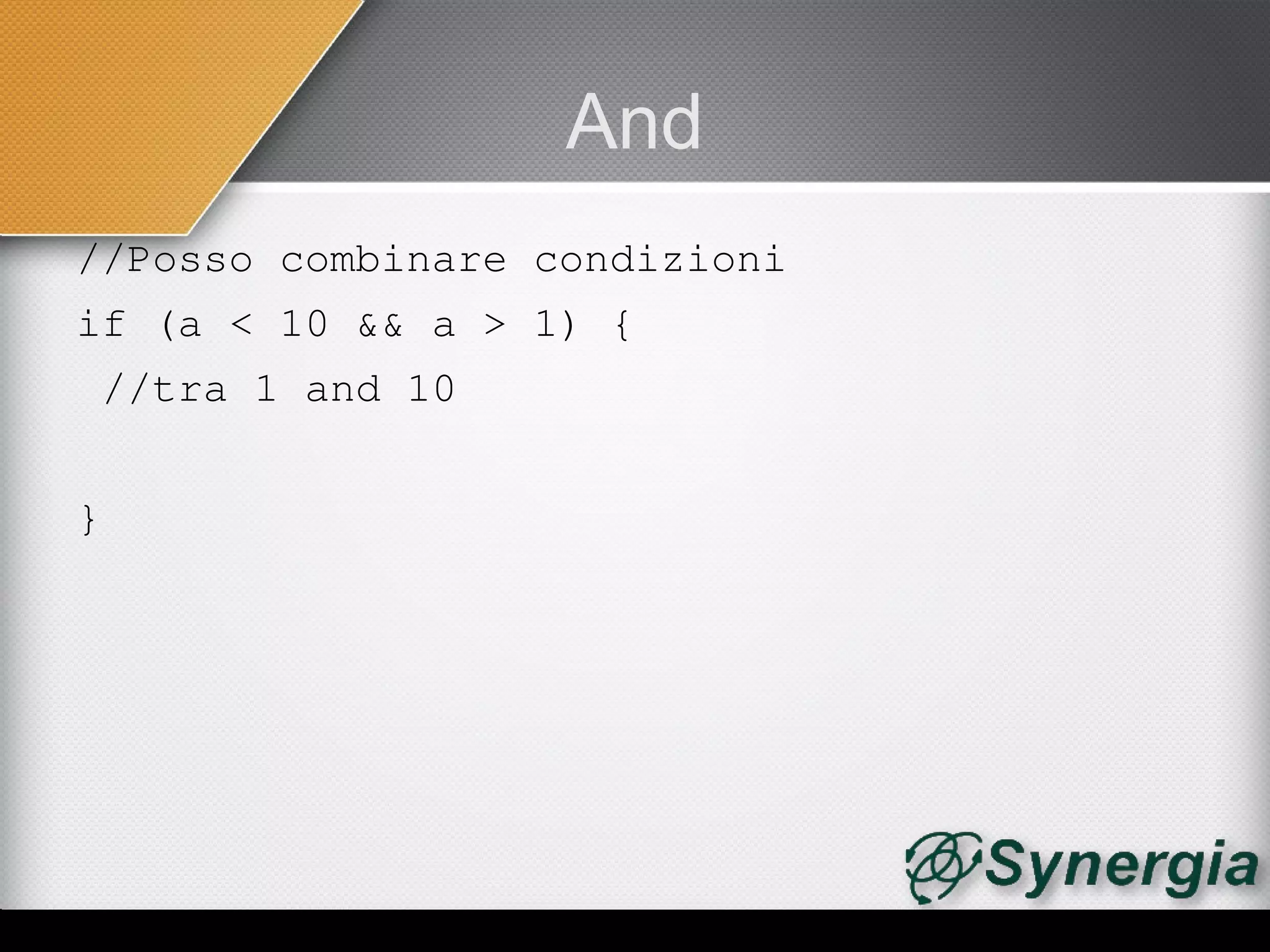 And

//Posso combinare condizioni
if (a < 10 && a > 1) {
 //tra 1 and 10

}

Synergia